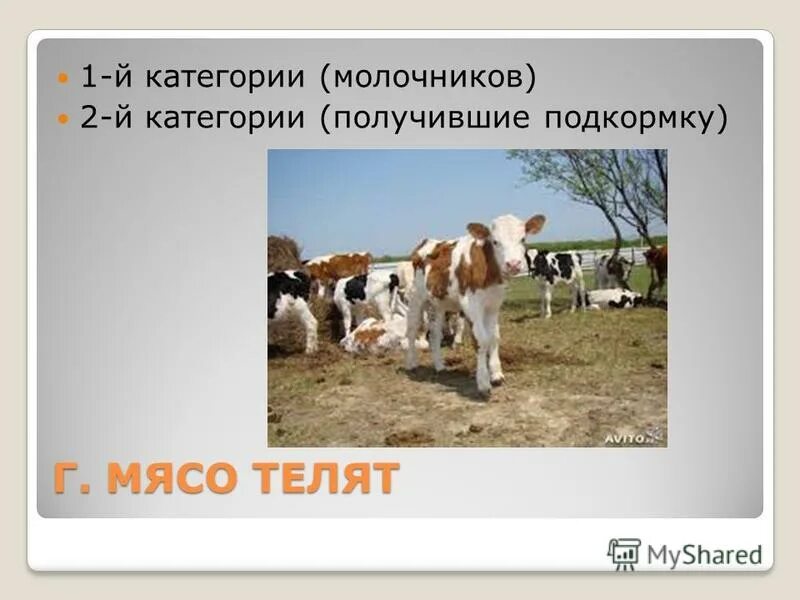 1-й категории (молочников)
2-й категории (получившие подкормку)

AVITO

Г. МЯСО ТЕЛЯТ

MyShared